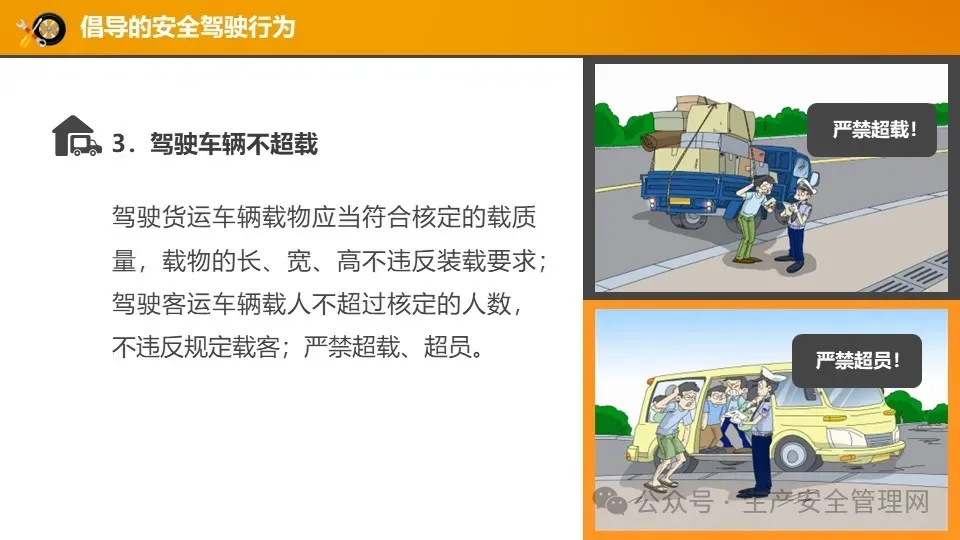 倡导的安全驾驶行为

3．驾驶车辆不超载

驾驶货运车辆载物应当符合核定的载质量，载物的长、宽、高不违反装载要求；驾驶客运车辆载人不超过核定的人数，不违反规定载客；严禁超载、超员。

严禁超载！

严禁超员！

公众号 · 生产安全管理网